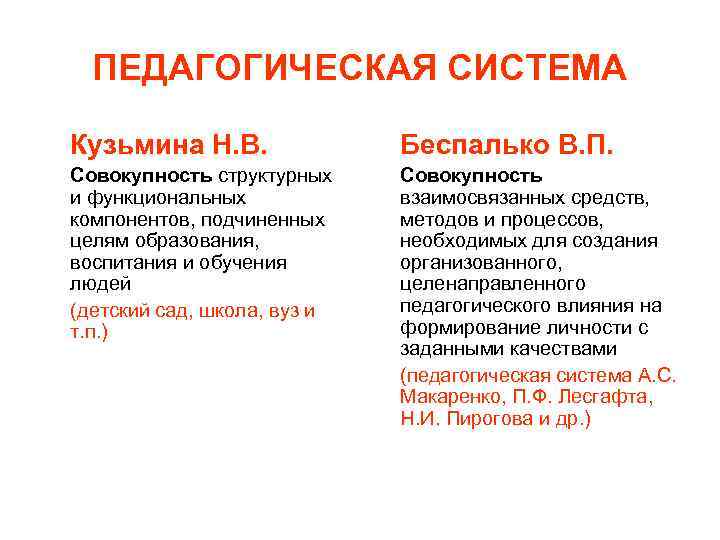 ПЕДАГОГИЧЕСКАЯ СИСТЕМА

Кузьмина Н.В.

Совокупность структурных и функциональных компонентов, подчиненных целям образования, воспитания и обучения людей

(детский сад, школа, вуз и т.п.)

Беспалько В.П.

Совокупность взаимосвязанных средств, методов и процессов, необходимых для создания организованного, целенаправленного педагогического влияния на формирование личности с заданными качествами

(педагогическая система А.С. Макаренко, П.Ф. Лесгафта, Н.И. Пирогова и др.)